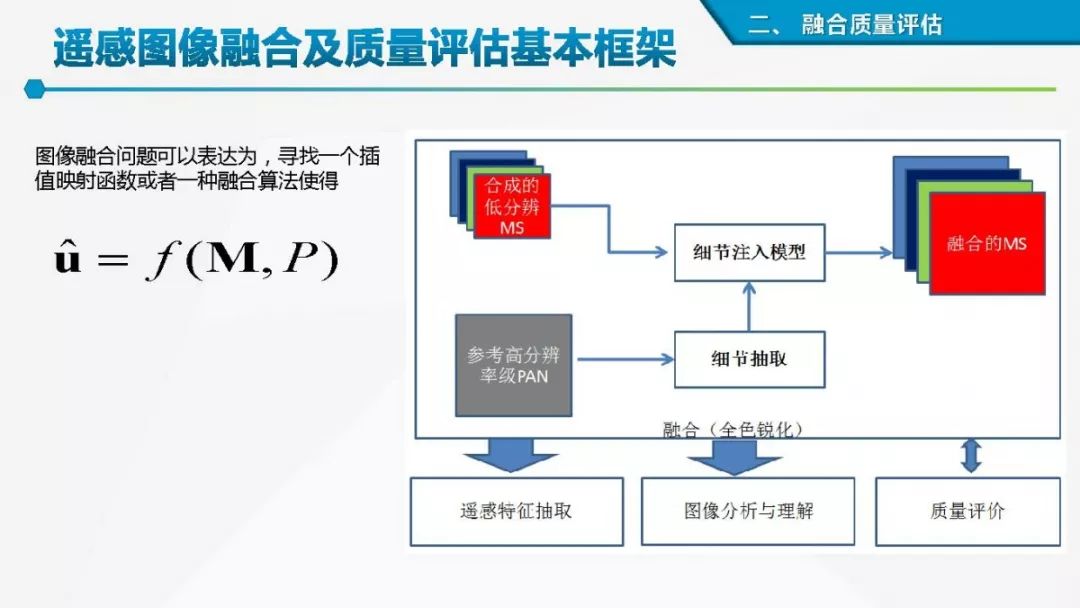 二、 融合质量评估

遥感图像融合及质量评估基本框架

图像融合问题可以表达为，寻找一个插值映射函数或者一种融合算法使得

$\hat{\mathbf{u}} = f(\mathbf{M}, P)$

合成的低分辨MS

细节注入模型

融合的MS

参考高分辨率级PAN

细节抽取

融合（全色锐化）

遥感特征抽取

图像分析与理解

质量评价